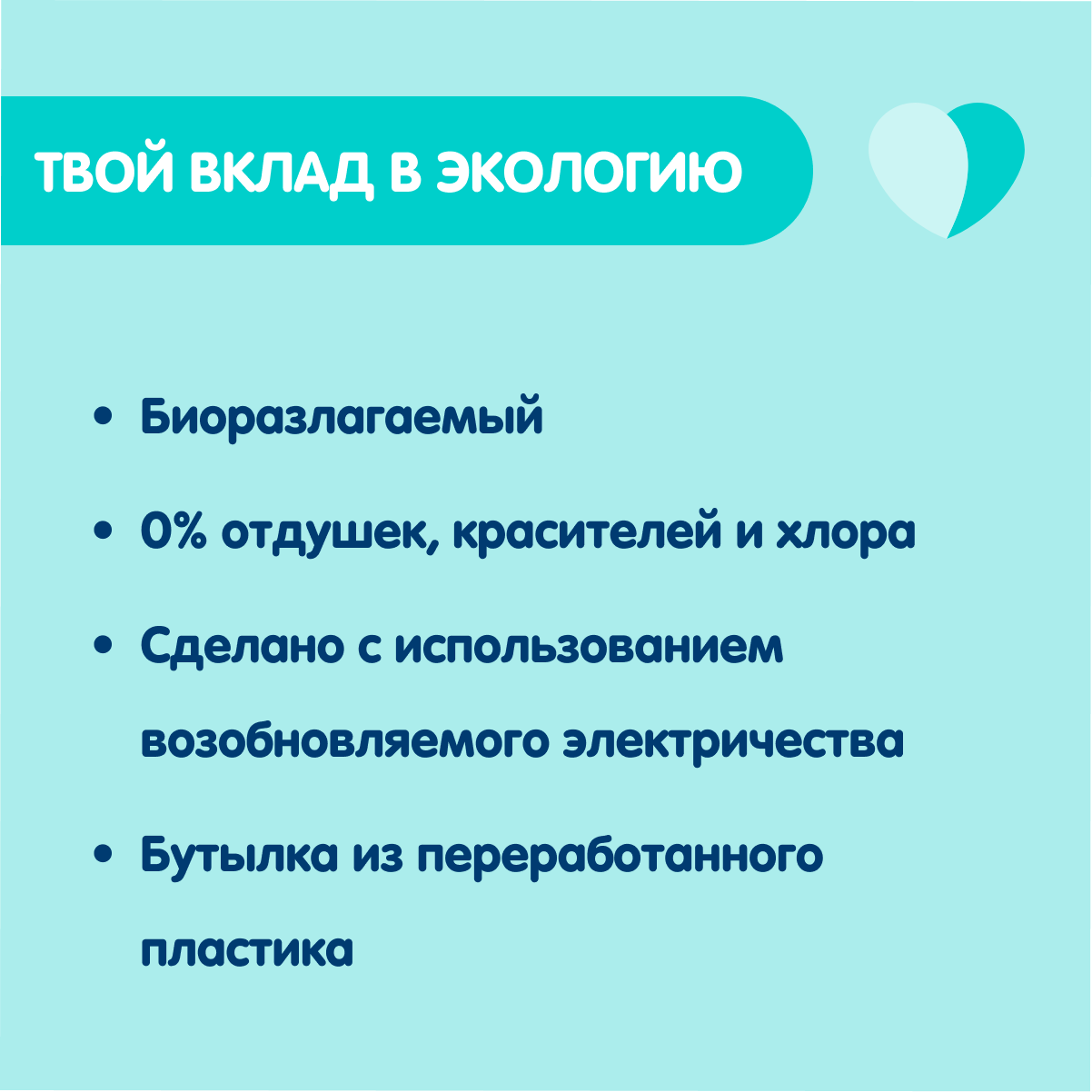 ТВОЙ ВКЛАД В ЭКОЛОГИЮ

• Биоразлагаемый

• 0% отдушек, красителей и хлора

• Сделано с использованием возобновляемого электричества

• Бутылка из переработанного пластика